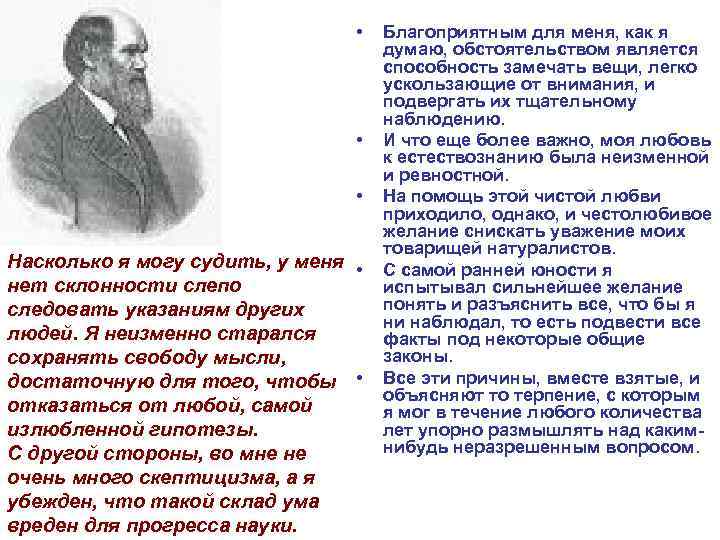 Насколько я могу судить, у меня нет склонности слепо следовать указаниям других людей. Я неизменно старался сохранять свободу мысли, достаточную для того, чтобы отказаться от любой, самой излюбленной гипотезы.
С другой стороны, во мне не очень много скептицизма, а я убежден, что такой склад ума вреден для прогресса науки.

• Благоприятным для меня, как я думаю, обстоятельством является способность замечать вещи, легко ускользающие от внимания, и подвергать их тщательному наблюдению.
• И что еще более важно, моя любовь к естествознанию была неизменной и ревностной.
• На помощь этой чистой любви приходило, однако, и честолюбивое желание снискать уважение моих товарищей натуралистов.
• С самой ранней юности я испытывал сильнейшее желание понять и разъяснить все, что бы я ни наблюдал, то есть подвести все факты под некоторые общие законы.
• Все эти причины, вместе взятые, и объясняют то терпение, с которым я мог в течение любого количества лет упорно размышлять над каким-нибудь неразрешенным вопросом.